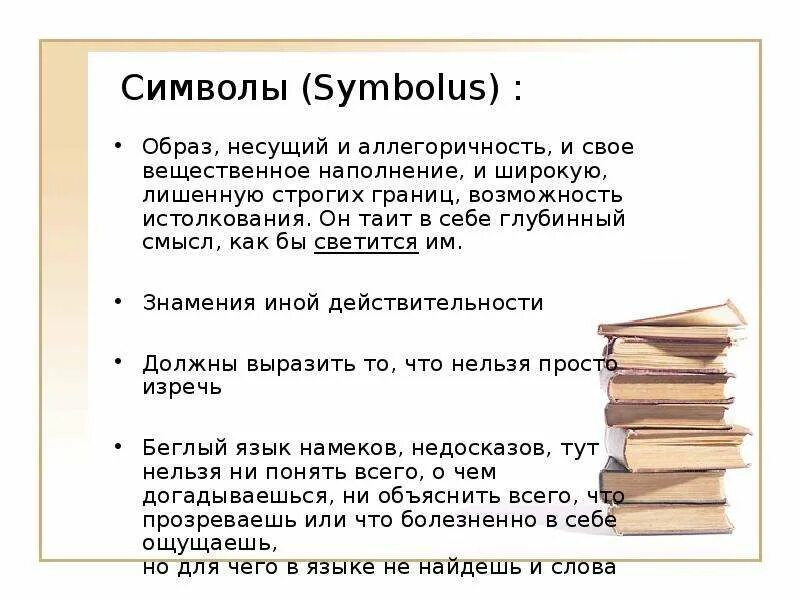 Символы (Symbolus) :

• Образ, несущий и аллегоричность, и свое вещественное наполнение, и широкую, лишенную строгих границ, возможность истолкования. Он таит в себе глубинный смысл, как бы светится им.

• Знамения иной действительности

• Должны выразить то, что нельзя просто изречь

• Беглый язык намеков, недосказов, тут нельзя ни понять всего, о чем догадываешься, ни объяснить всего, что прозреваешь или что болезненно в себе ощущаешь,
но для чего в языке не найдешь и слова